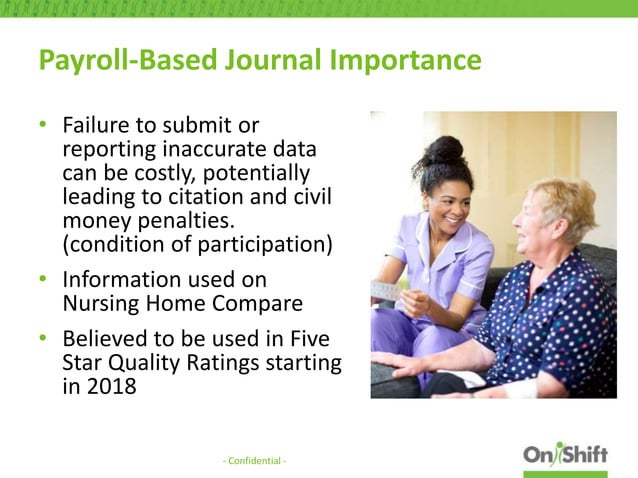 Payroll-Based Journal Importance

• Failure to submit or reporting inaccurate data can be costly, potentially leading to citation and civil money penalties. (condition of participation)

• Information used on Nursing Home Compare

• Believed to be used in Five Star Quality Ratings starting in 2018

- Confidential -

OnShift